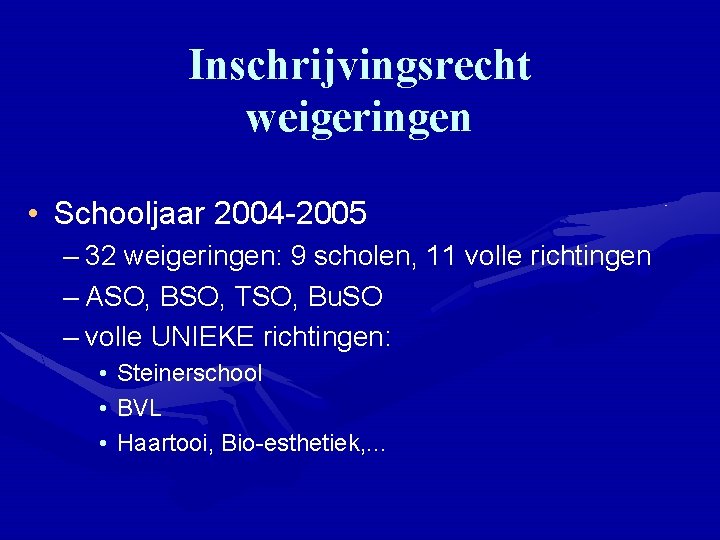 Inschrijvingsrecht weigeringen

• Schooljaar 2004-2005
– 32 weigeringen: 9 scholen, 11 volle richtingen
– ASO, BSO, TSO, BuSO
– volle UNIEKE richtingen:
• Steinerschool
• BVL
• Haartooi, Bio-esthetiek,…